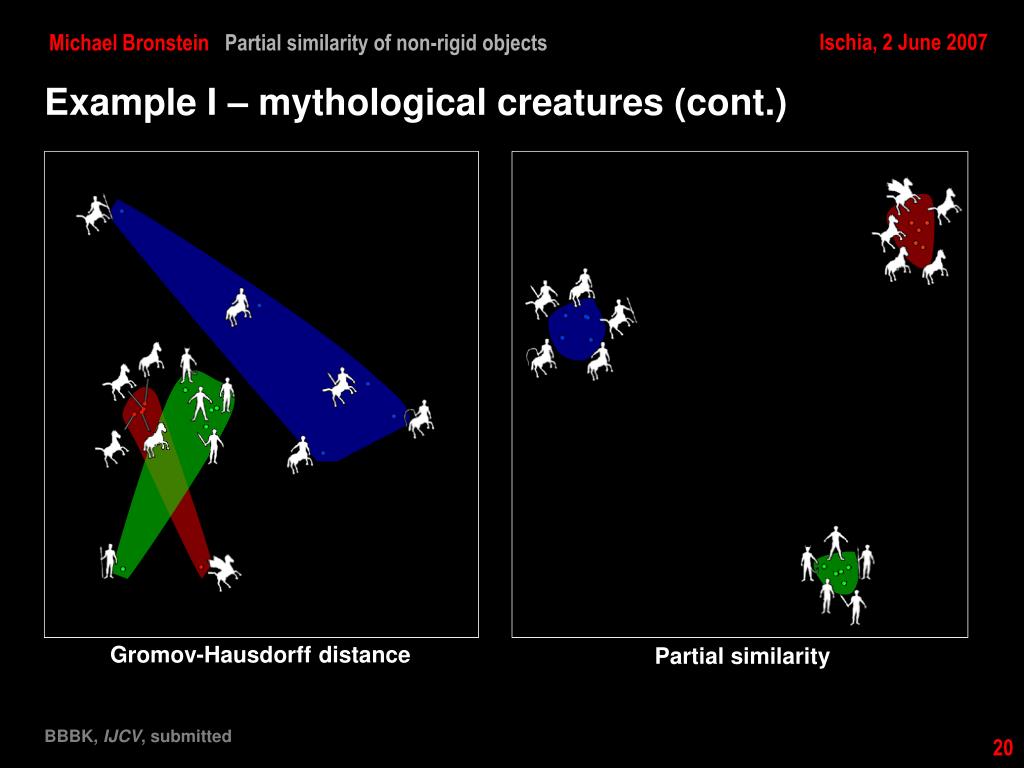 Michael Bronstein Partial similarity of non-rigid objects

Ischia, 2 June 2007

Example I – mythological creatures (cont.)

Gromov-Hausdorff distance

Partial similarity

BBBK, IJCV, submitted

20